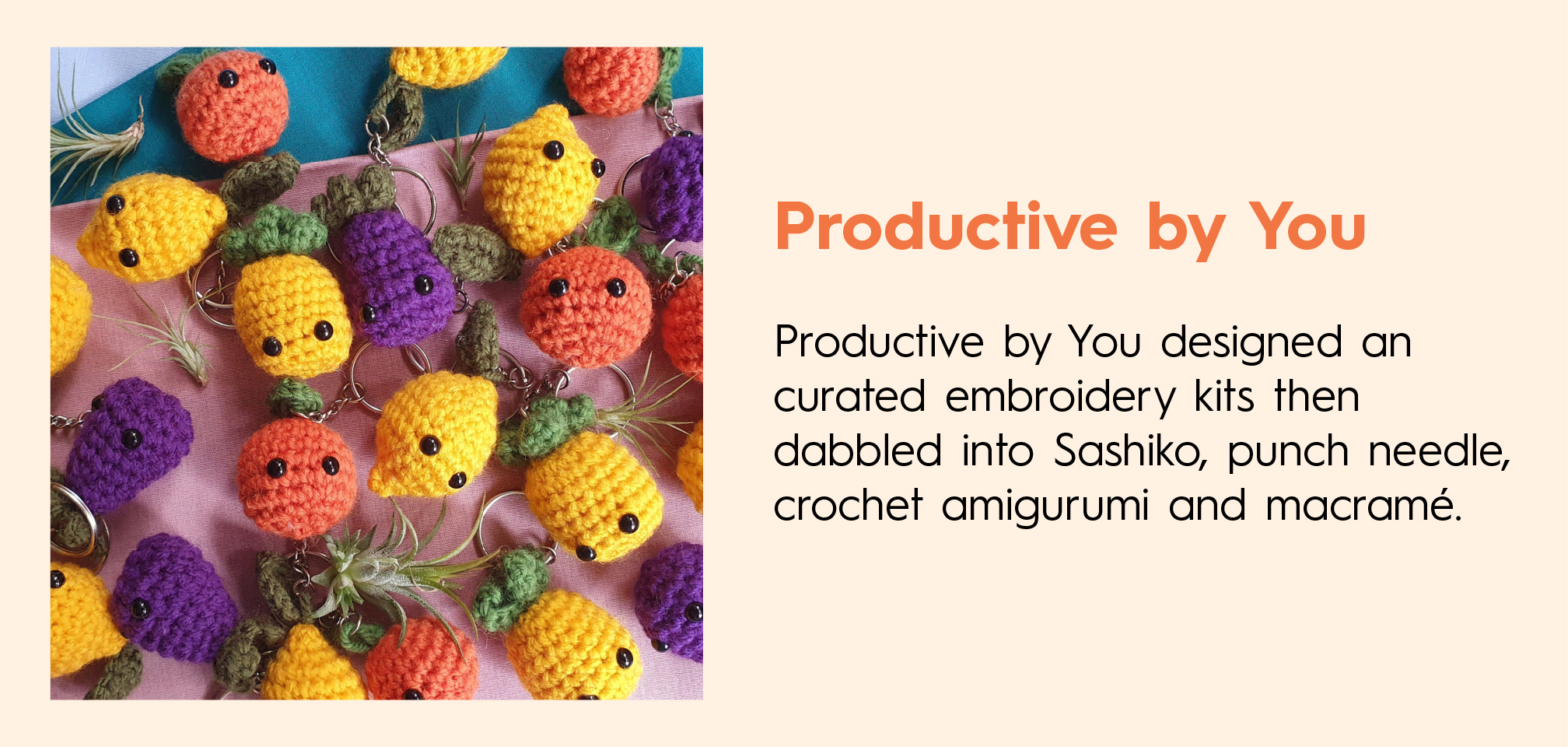 Productive by You

Productive by You designed an curated embroidery kits then dabbled into Sashiko, punch needle, crochet amigurumi and macramé.